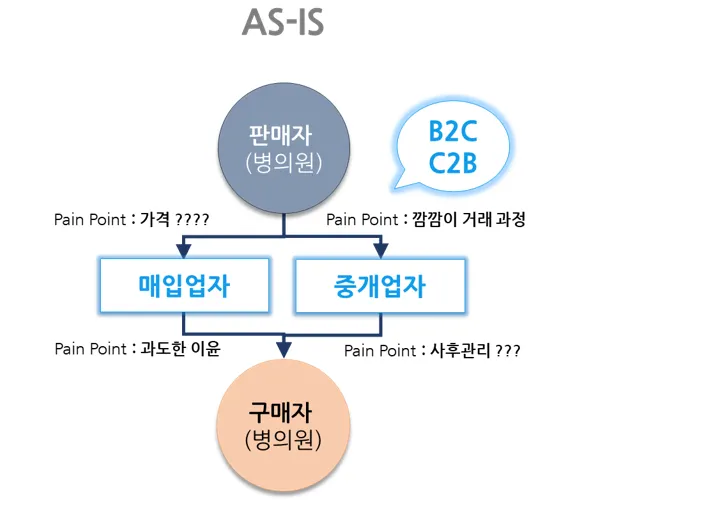 AS-IS

판매자
(병의원)

B2C
C2B

Pain Point : 가격 ????

Pain Point : 깜깜이 거래 과정

매입업자

중개업자

Pain Point : 과도한 이윤

Pain Point : 사후관리 ???

구매자
(병의원)